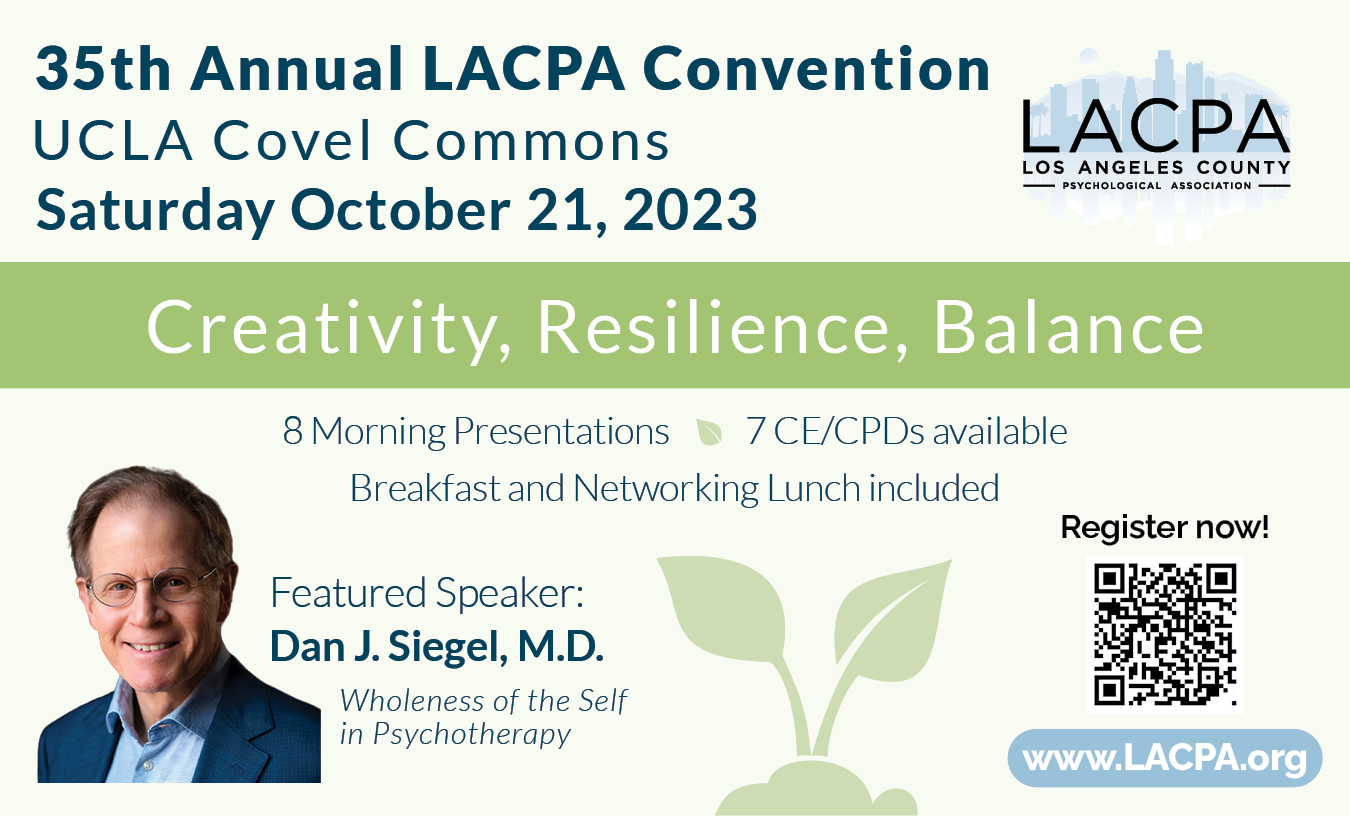 35th Annual LACPA Convention
UCLA Covel Commons
Saturday October 21, 2023

LACPA
LOS ANGELES COUNTY
PSYCHOLOGICAL ASSOCIATION

Creativity, Resilience, Balance

8 Morning Presentations 7 CE/CPDs available
Breakfast and Networking Lunch included

Featured Speaker:
Dan J. Siegel, M.D.
Wholeness of the Self in Psychotherapy

Register now!

www.LACPA.org